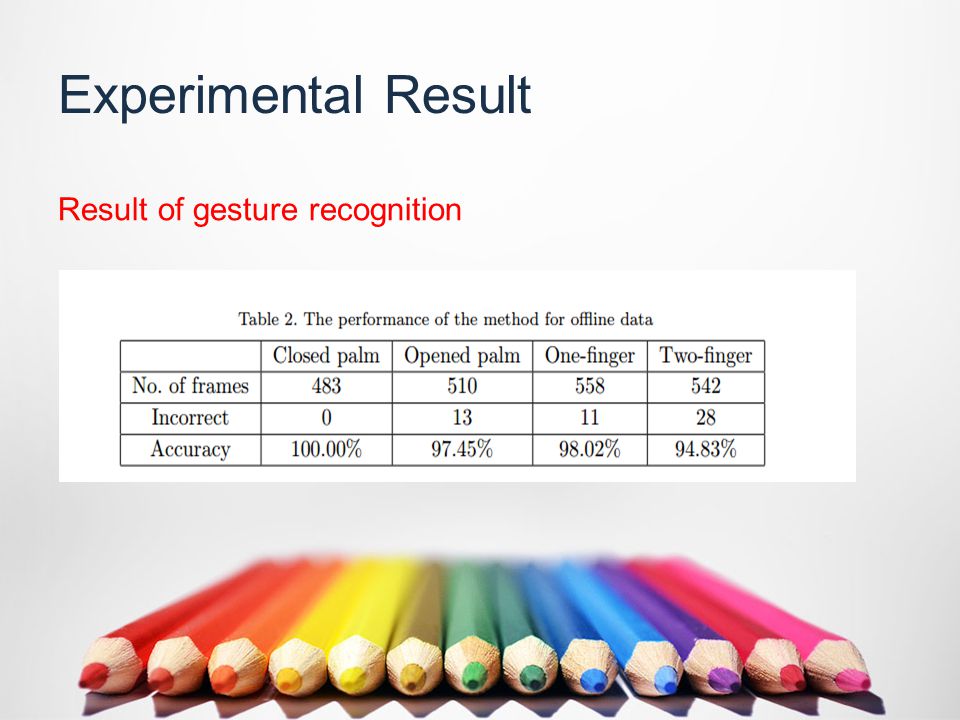 Experimental Result

Result of gesture recognition

Table 2. The performance of the method for offline data

| | Closed palm | Opened palm | One-finger | Two-finger |
|---|---|---|---|---|
| No. of frames | 483 | 510 | 558 | 542 |
| Incorrect | 0 | 13 | 11 | 28 |
| Accuracy | 100.00% | 97.45% | 98.02% | 94.83% |